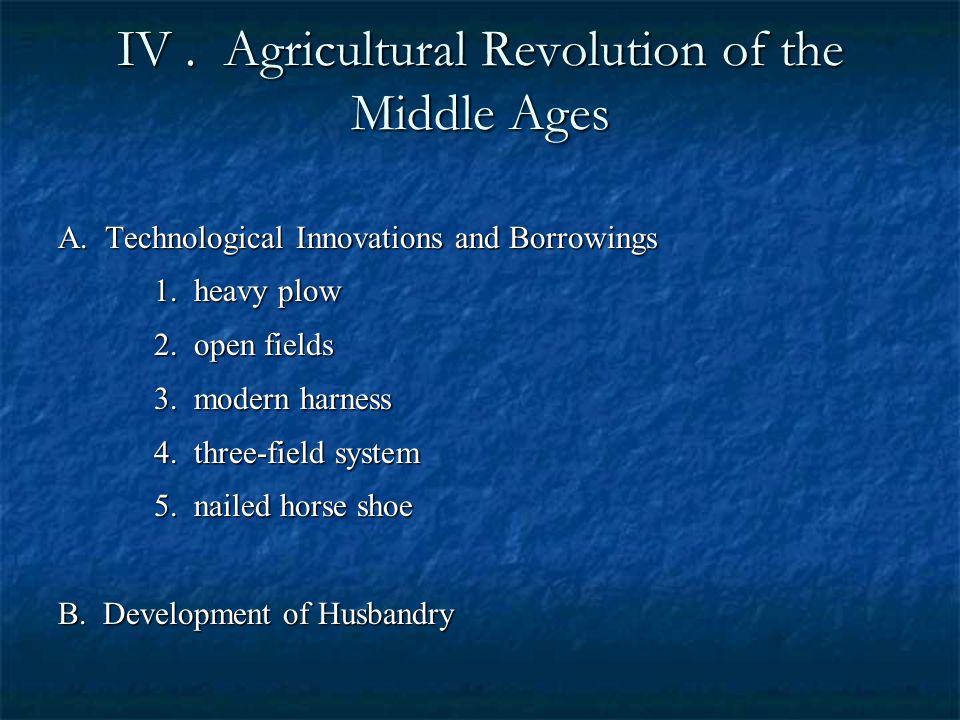 IV . Agricultural Revolution of the Middle Ages

A. Technological Innovations and Borrowings

1. heavy plow

2. open fields

3. modern harness

4. three-field system

5. nailed horse shoe

B. Development of Husbandry